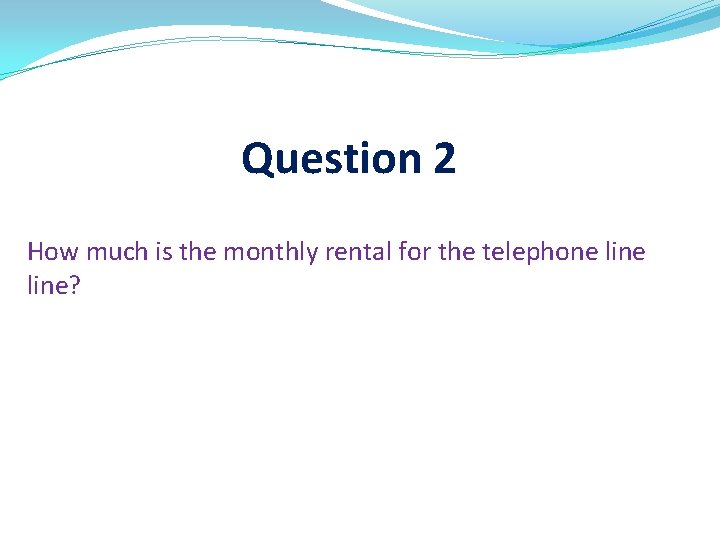 Question 2

How much is the monthly rental for the telephone line line?